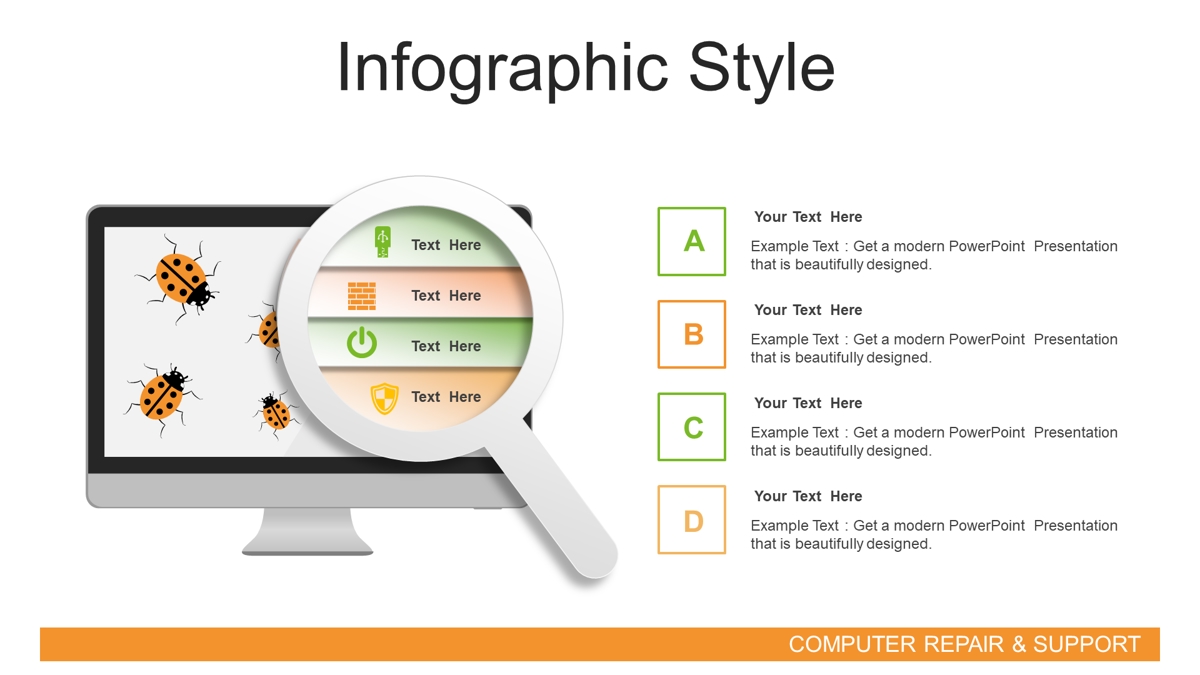 Infographic Style

Text Here

Text Here

Text Here

Text Here

A

Your Text Here

Example Text : Get a modern PowerPoint Presentation that is beautifully designed.

B

Your Text Here

Example Text : Get a modern PowerPoint Presentation that is beautifully designed.

C

Your Text Here

Example Text : Get a modern PowerPoint Presentation that is beautifully designed.

D

Your Text Here

Example Text : Get a modern PowerPoint Presentation that is beautifully designed.

COMPUTER REPAIR & SUPPORT